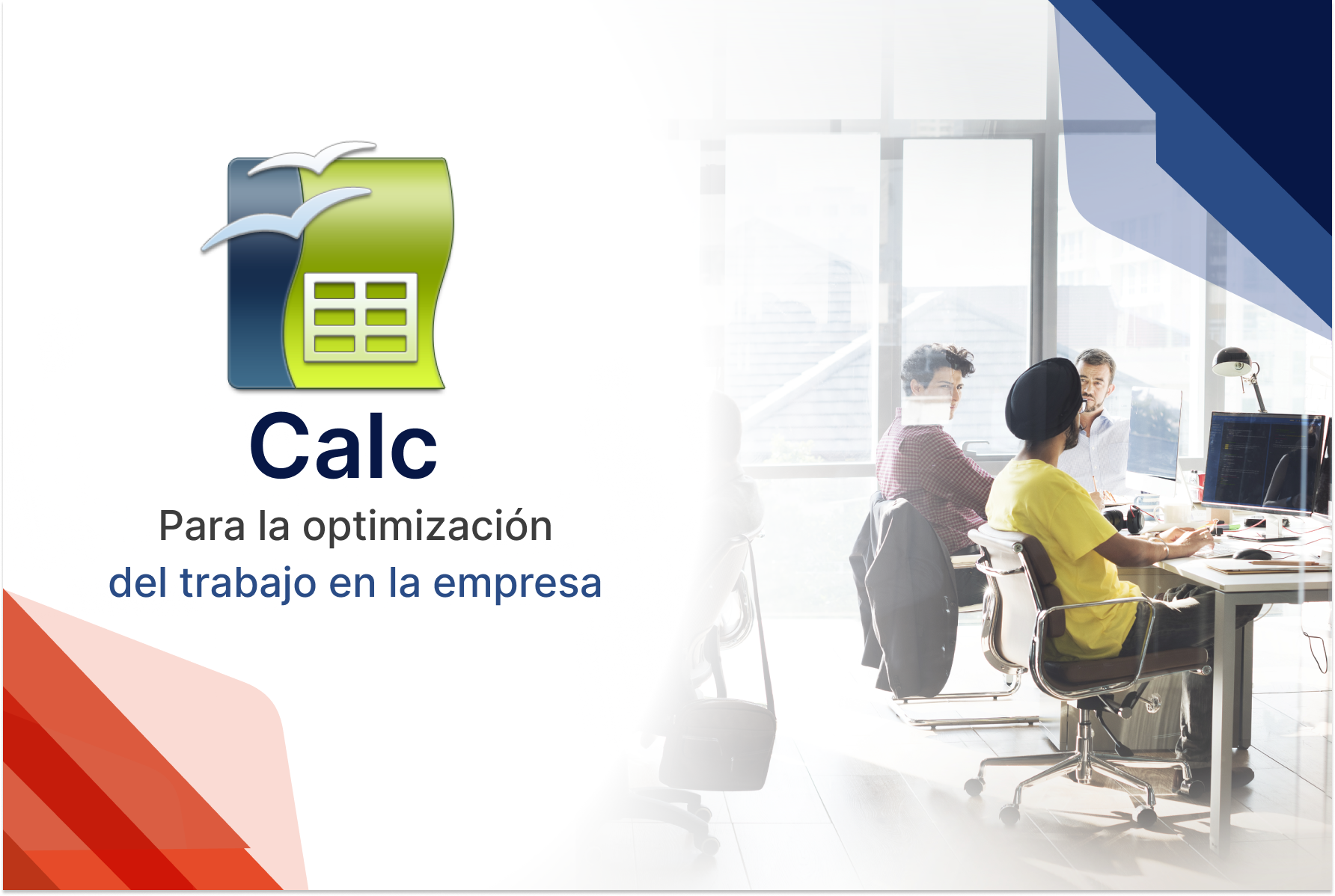 Calc
Para la optimización
del trabajo en la empresa